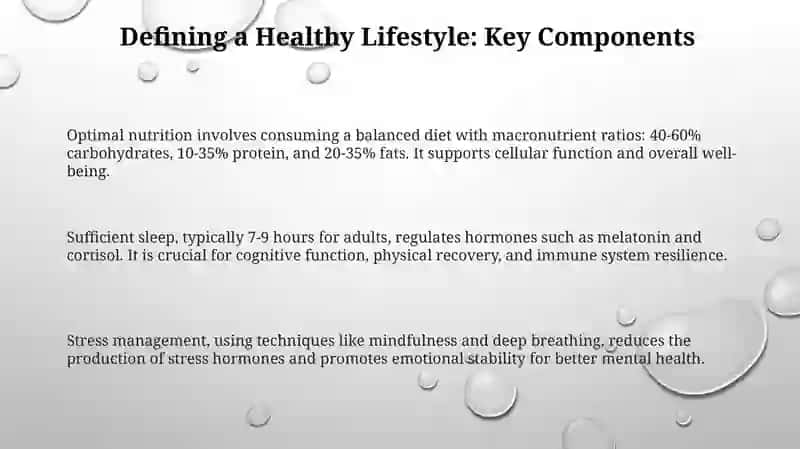 Defining a Healthy Lifestyle: Key Components

Optimal nutrition involves consuming a balanced diet with macronutrient ratios: 40-60% carbohydrates, 10-35% protein, and 20-35% fats. It supports cellular function and overall well-being.

Sufficient sleep, typically 7-9 hours for adults, regulates hormones such as melatonin and cortisol. It is crucial for cognitive function, physical recovery, and immune system resilience.

Stress management, using techniques like mindfulness and deep breathing, reduces the production of stress hormones and promotes emotional stability for better mental health.